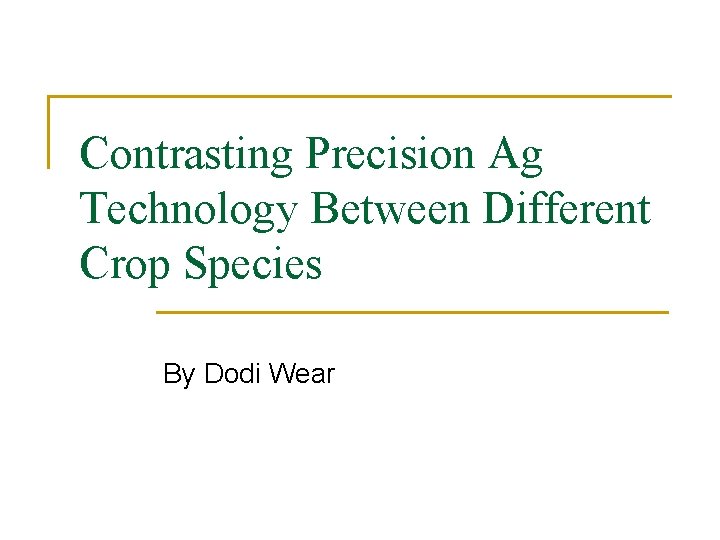 Contrasting Precision Ag Technology Between Different Crop Species

By Dodi Wear